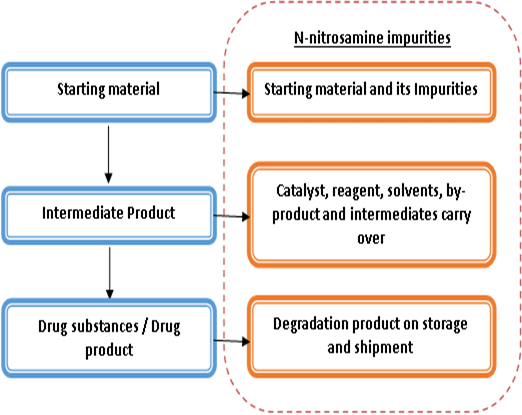 N-nitrosamine impurities

Starting material

Starting material and its Impurities

Intermediate Product

Catalyst, reagent, solvents, by-product and intermediates carry over

Drug substances / Drug product

Degradation product on storage and shipment